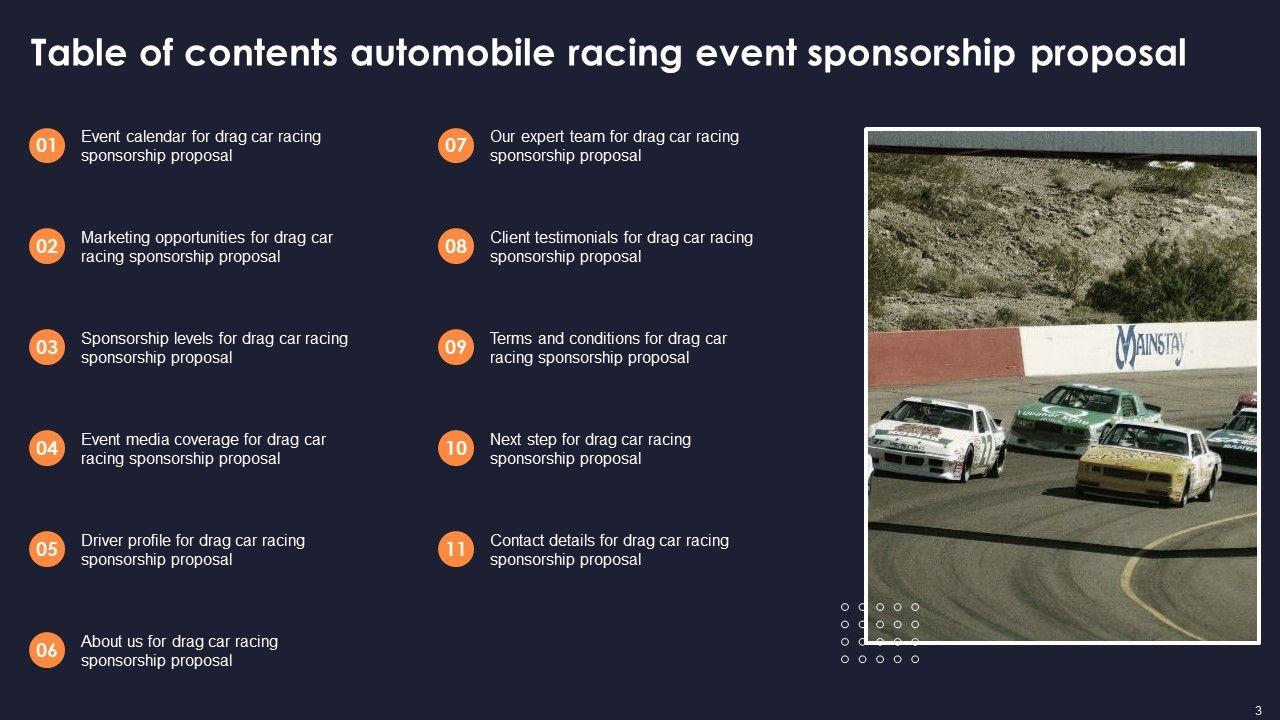 Table of contents automobile racing event sponsorship proposal

01 Event calendar for drag car racing sponsorship proposal

02 Marketing opportunities for drag car racing sponsorship proposal

03 Sponsorship levels for drag car racing sponsorship proposal

04 Event media coverage for drag car racing sponsorship proposal

05 Driver profile for drag car racing sponsorship proposal

06 About us for drag car racing sponsorship proposal

07 Our expert team for drag car racing sponsorship proposal

08 Client testimonials for drag car racing sponsorship proposal

09 Terms and conditions for drag car racing sponsorship proposal

10 Next step for drag car racing sponsorship proposal

11 Contact details for drag car racing sponsorship proposal

MAINSTAY

3